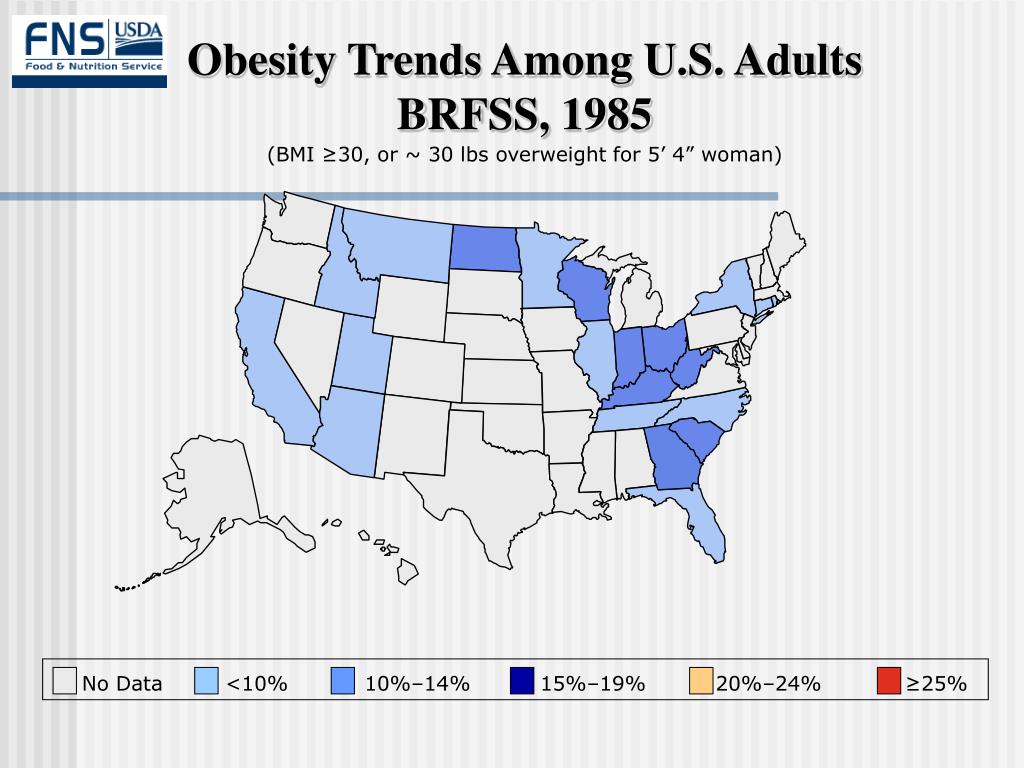 FNS USDA
Food & Nutrition Service

Obesity Trends Among U.S. Adults BRFSS, 1985

(BMI ≥30, or ~ 30 lbs overweight for 5’ 4” woman)

No Data
<10%
10%–14%
15%–19%
20%–24%
≥25%